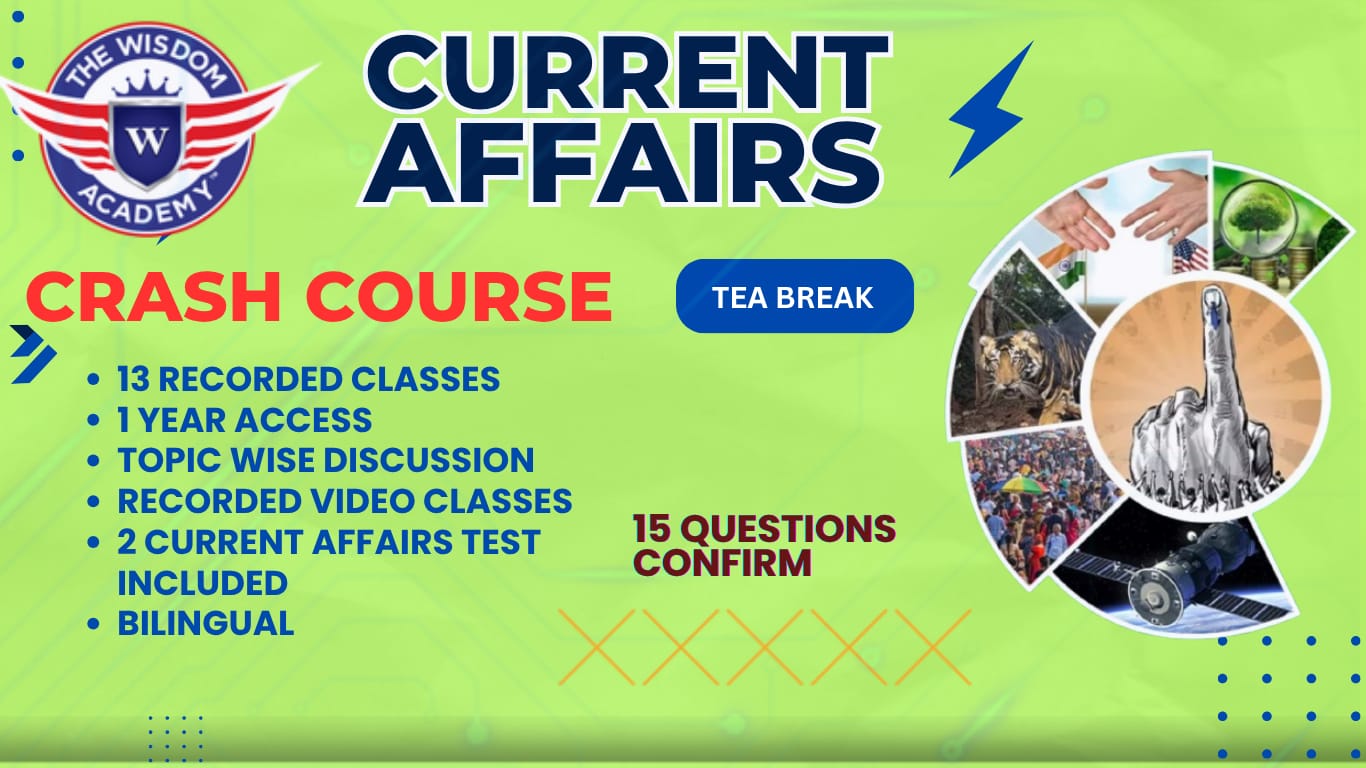 THE WISDOM
W
ACADEMY™

CURRENT AFFAIRS

CRASH COURSE

TEA BREAK

- 13 RECORDED CLASSES
- 1 YEAR ACCESS
- TOPIC WISE DISCUSSION
- RECORDED VIDEO CLASSES
- 2 CURRENT AFFAIRS TEST INCLUDED
- BILINGUAL

15 QUESTIONS CONFIRM